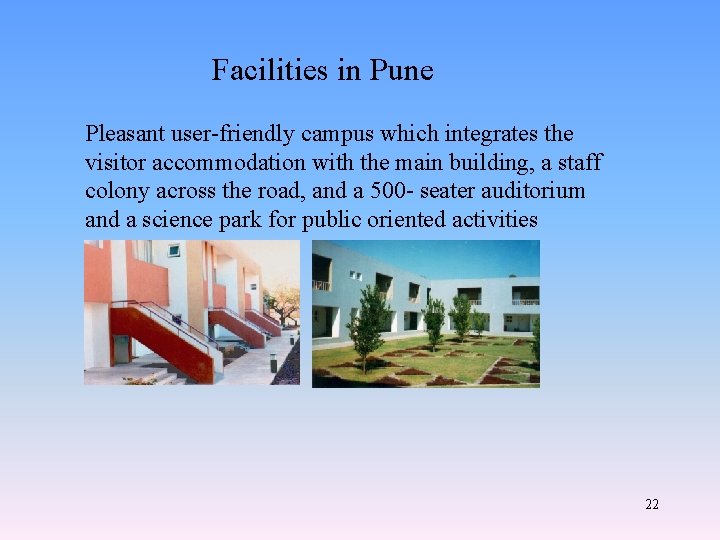 Facilities in Pune

Pleasant user-friendly campus which integrates the visitor accommodation with the main building, a staff colony across the road, and a 500- seater auditorium and a science park for public oriented activities

22